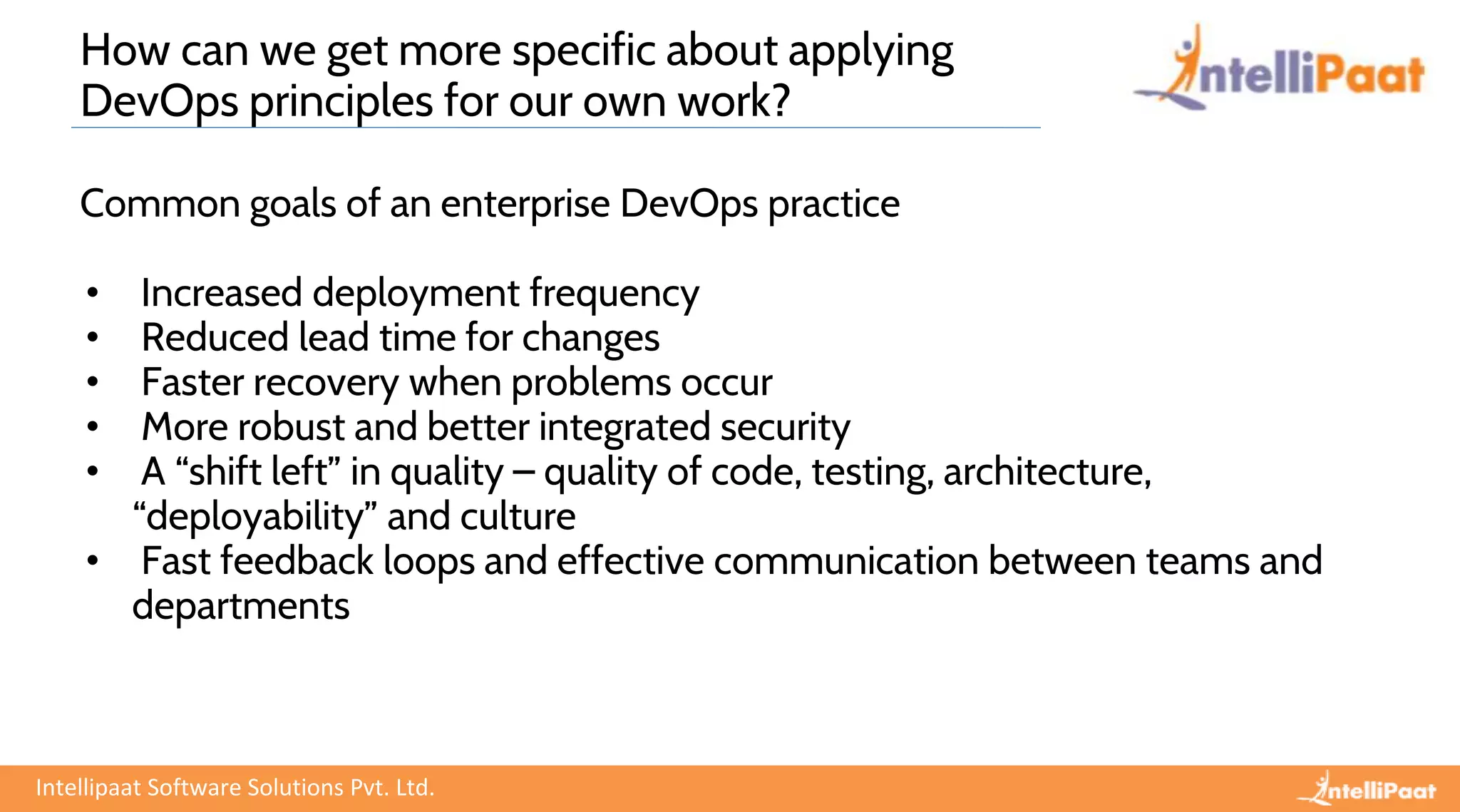 How can we get more specific about applying DevOps principles for our own work?

IntelliPaat

Common goals of an enterprise DevOps practice

• Increased deployment frequency
• Reduced lead time for changes
• Faster recovery when problems occur
• More robust and better integrated security
• A “shift left” in quality – quality of code, testing, architecture, “deployability” and culture
• Fast feedback loops and effective communication between teams and departments

Intellipaat Software Solutions Pvt. Ltd.

IntelliPaat